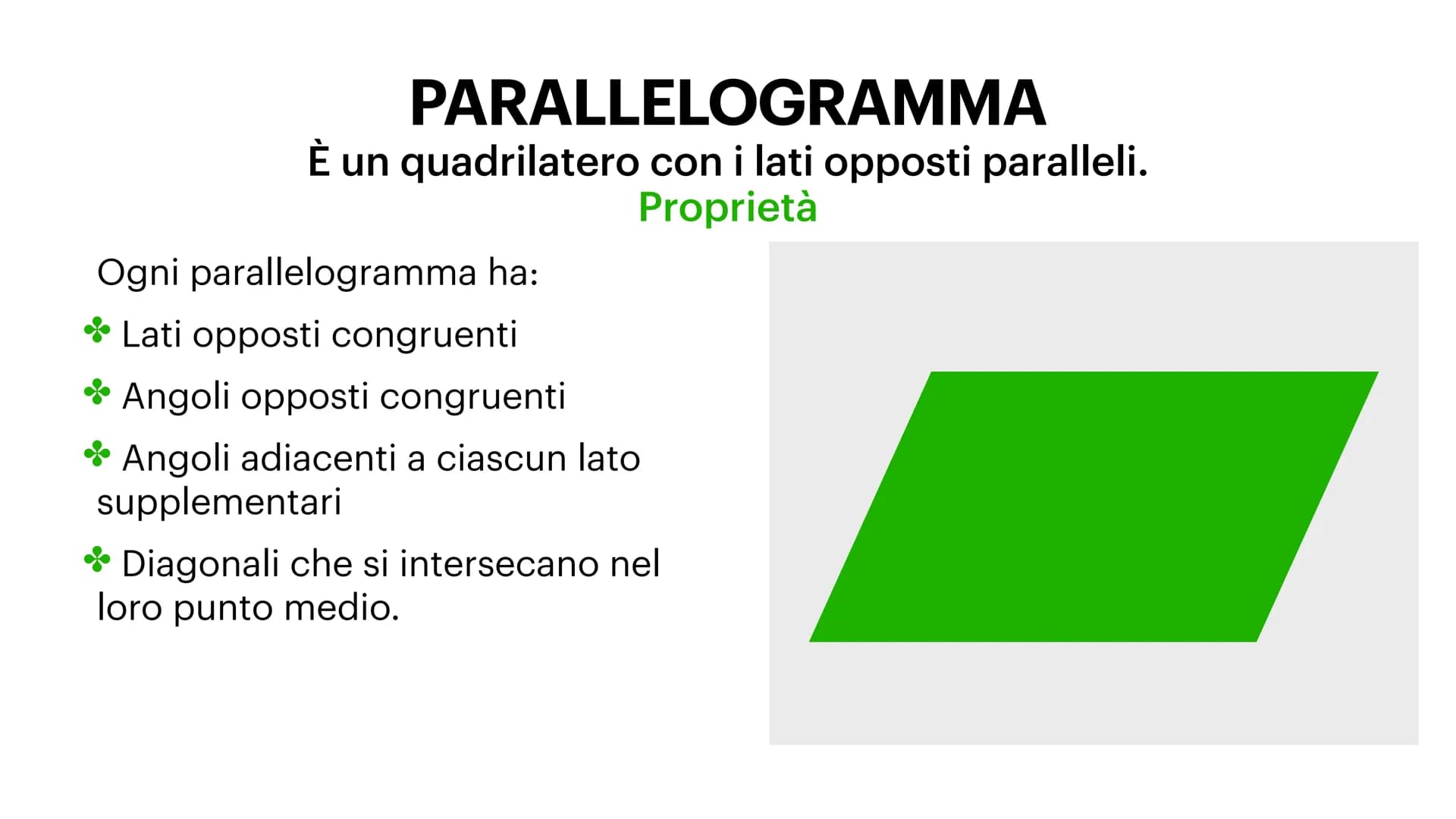 PARALLELOGRAMMA
È un quadrilatero con i lati opposti paralleli.
Proprietà

Ogni parallelogramma ha:

✤ Lati opposti congruenti

✤ Angoli opposti congruenti

✤ Angoli adiacenti a ciascun lato supplementari

✤ Diagonali che si intersecano nel loro punto medio.